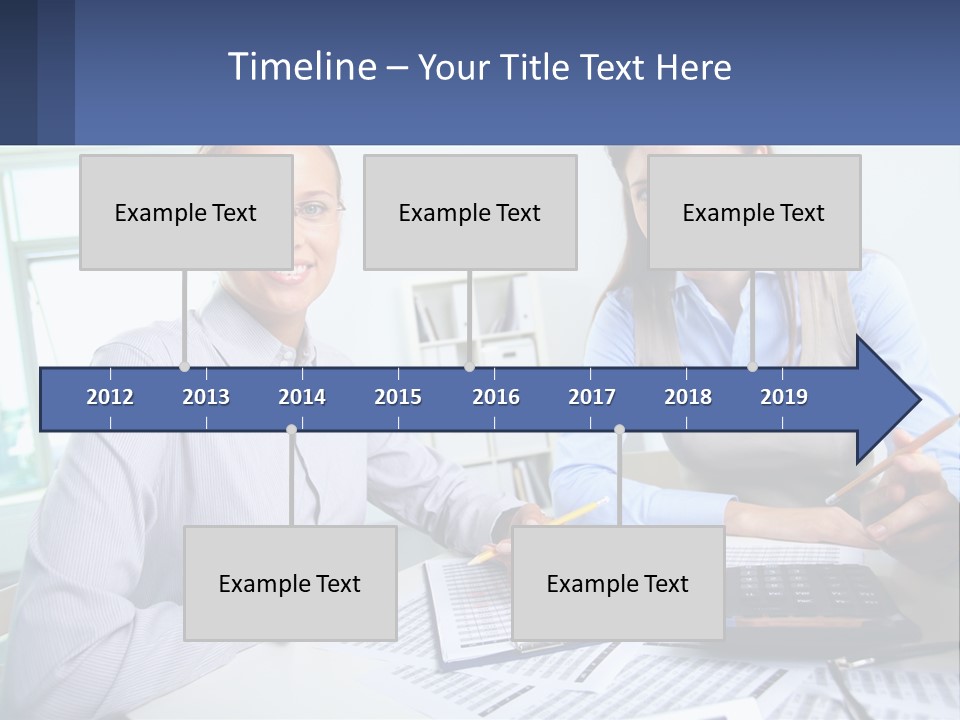 Timeline – Your Title Text Here

Example Text

Example Text

Example Text

2012 2013 2014 2015 2016 2017 2018 2019

Example Text

Example Text